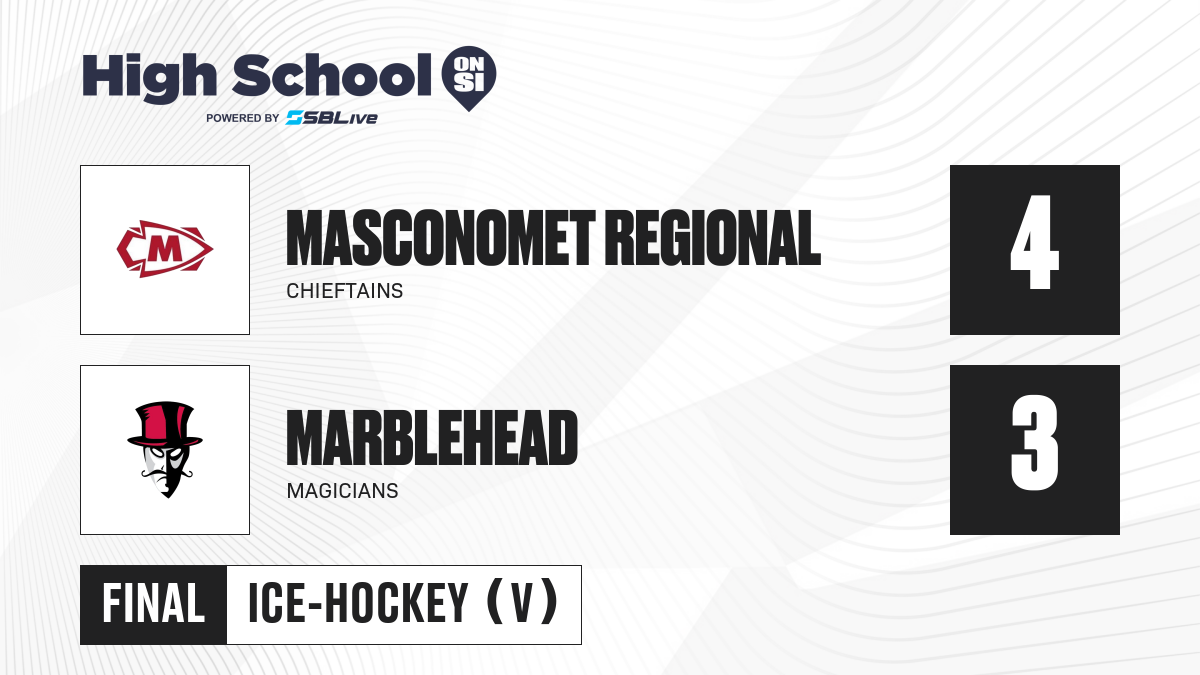 High School ON SI
POWERED BY SBLive

M

MASCONOMET REGIONAL
CHIEFTAINS

4

MARBLEHEAD
MAGICIANS

3

FINAL ICE-HOCKEY (V)